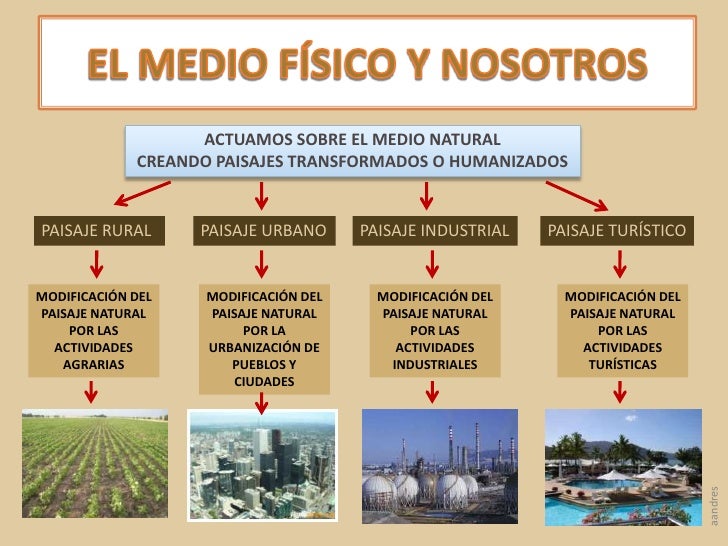 EL MEDIO FÍSICO Y NOSOTROS

ACTUAMOS SOBRE EL MEDIO NATURAL
CREANDO PAISAJES TRANSFORMADOS O HUMANIZADOS

PAISAJE RURAL

MODIFICACIÓN DEL PAISAJE NATURAL POR LAS ACTIVIDADES AGRARIAS

PAISAJE URBANO

MODIFICACIÓN DEL PAISAJE NATURAL POR LA URBANIZACIÓN DE PUEBLOS Y CIUDADES

PAISAJE INDUSTRIAL

MODIFICACIÓN DEL PAISAJE NATURAL POR LAS ACTIVIDADES INDUSTRIALES

PAISAJE TURÍSTICO

MODIFICACIÓN DEL PAISAJE NATURAL POR LAS ACTIVIDADES TURÍSTICAS

aandres